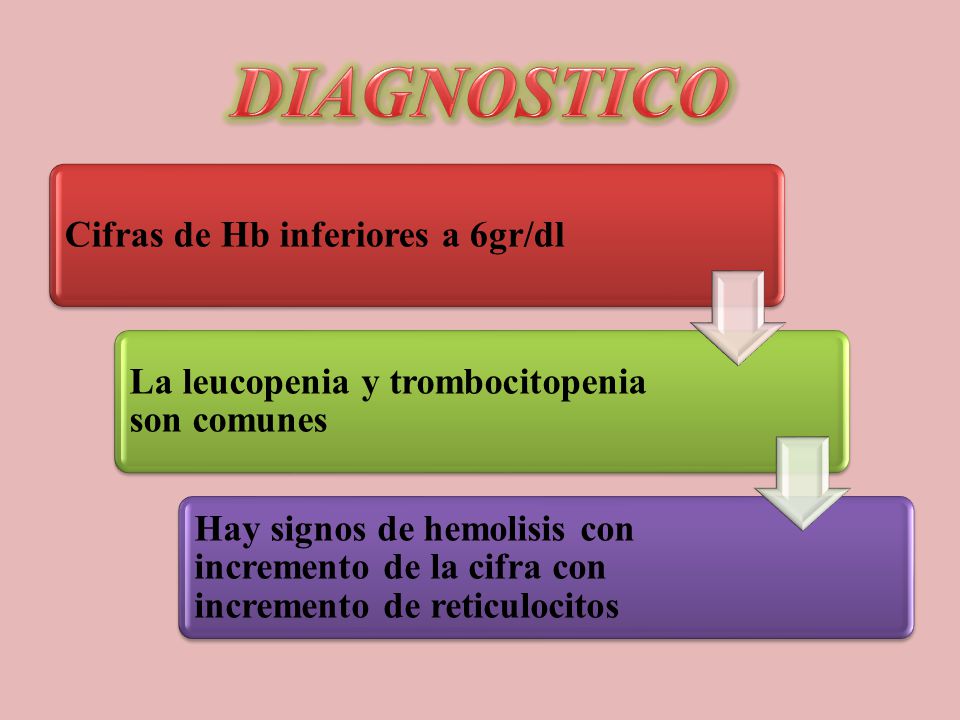 DIAGNOSTICO

Cifras de Hb inferiores a 6gr/dl

La leucopenia y trombocitopenia son comunes

Hay signos de hemolisis con incremento de la cifra con incremento de reticulocitos